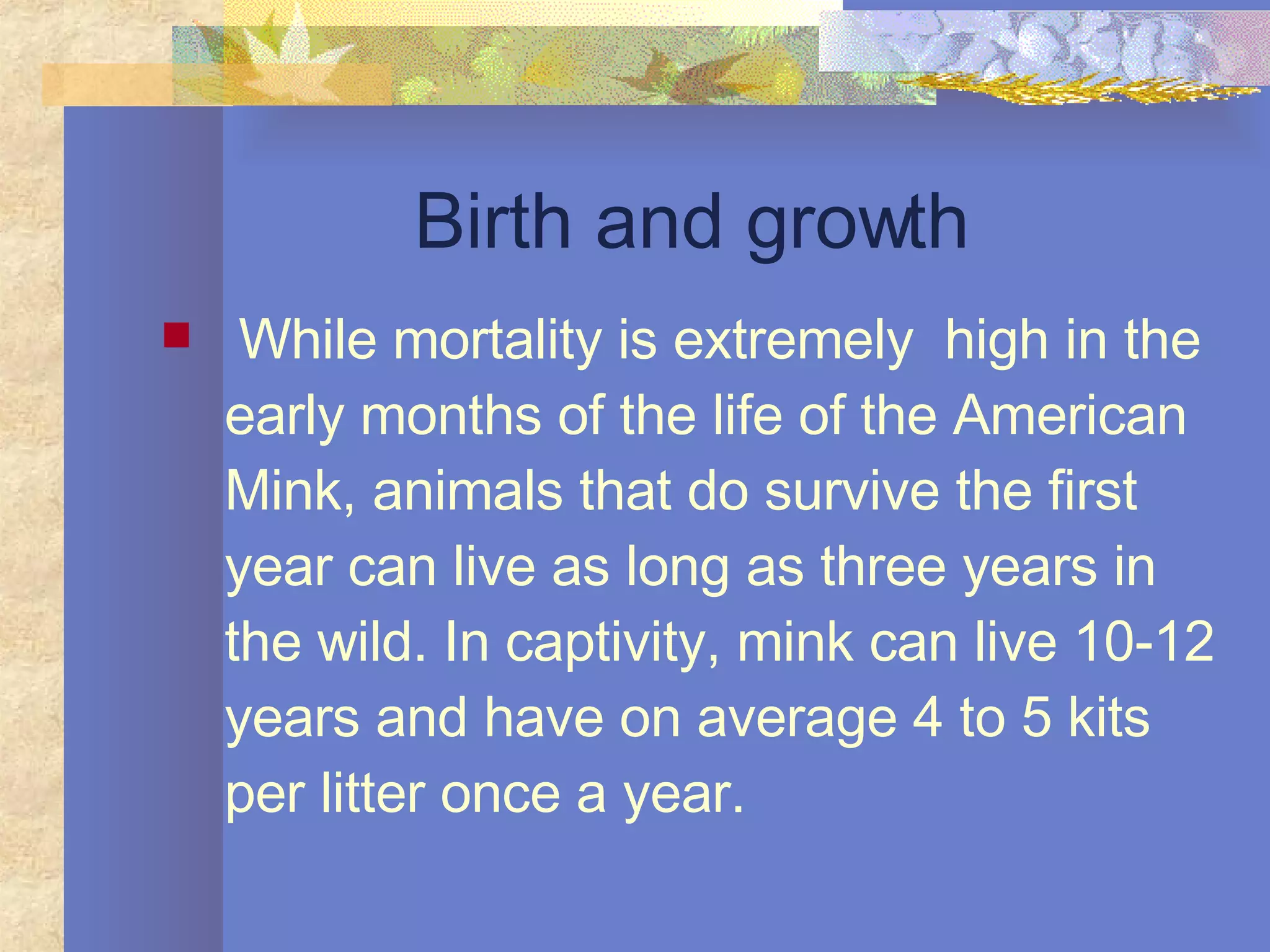 Birth and growth

While mortality is extremely high in the early months of the life of the American Mink, animals that do survive the first year can live as long as three years in the wild. In captivity, mink can live 10-12 years and have on average 4 to 5 kits per litter once a year.